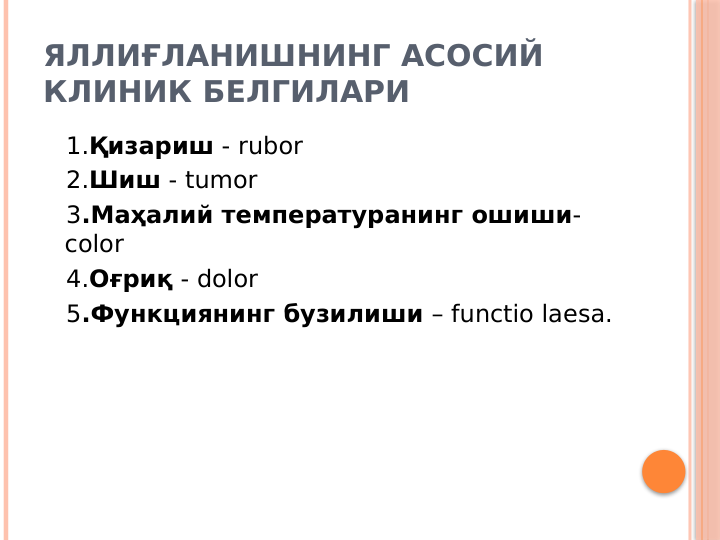 ЯЛЛИҒЛАНИШНИНГ АСОСИЙ КЛИНИК БЕЛГИЛАРИ

1.Қизариш - rubor

2.Шиш - tumor

3.Маҳалий температуранинг ошиши- color

4.Оғриқ - dolor

5.Функциянинг бузилиши – functio laesa.